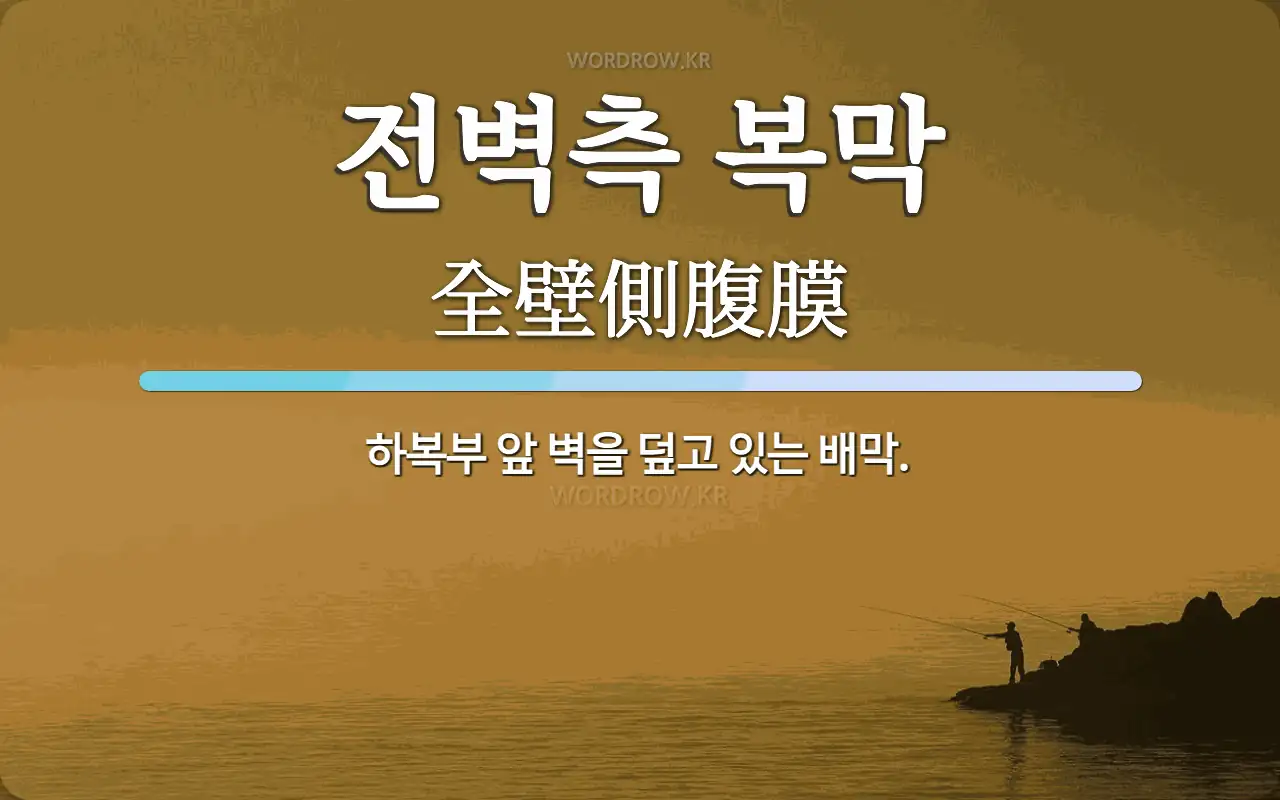 WORDROW.KR

전벽측 복막

全壁側腹膜

하복부 앞 벽을 덮고 있는 배막.

WORDROW.KR